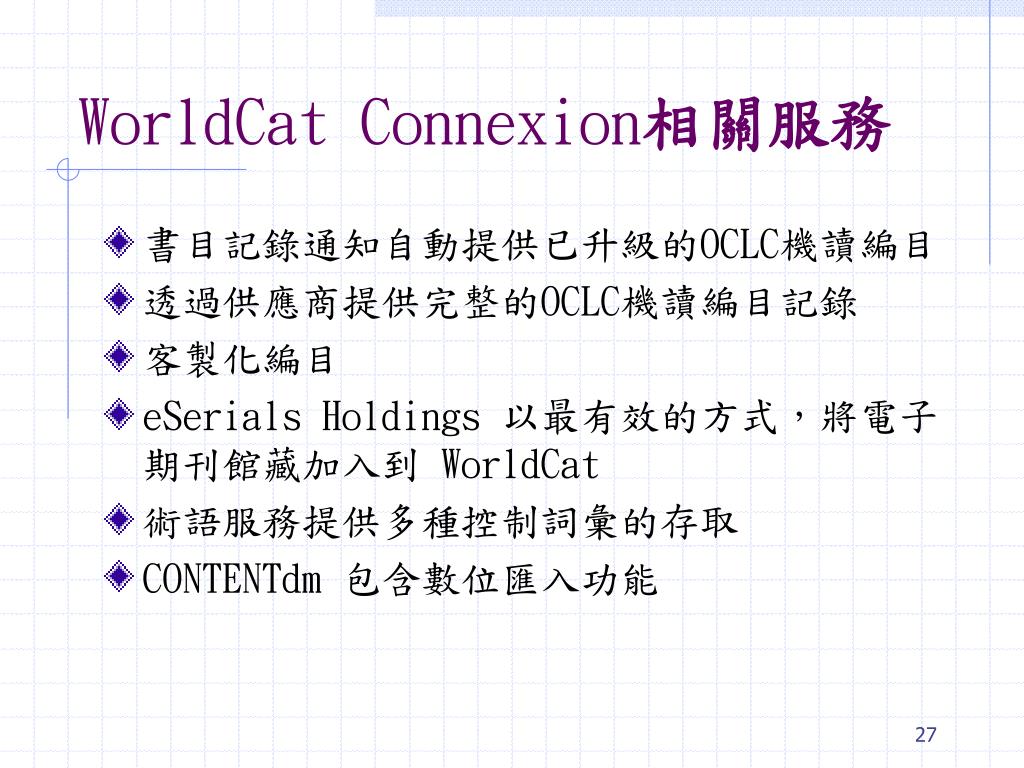 WorldCat Connexion相關服務

書目記錄通知自動提供已升級的OCLC機讀編目

透過供應商提供完整的OCLC機讀編目記錄

客製化編目

eSerials Holdings 以最有效的方式，將電子期刊館藏加入到 WorldCat

術語服務提供多種控制詞彙的存取

CONTENTdm 包含數位匯入功能

27